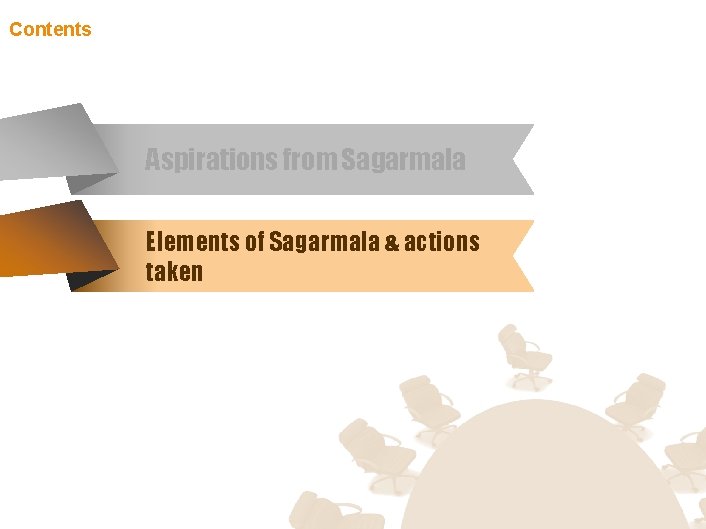 Contents

Aspirations from Sagarmala

Elements of Sagarmala & actions taken